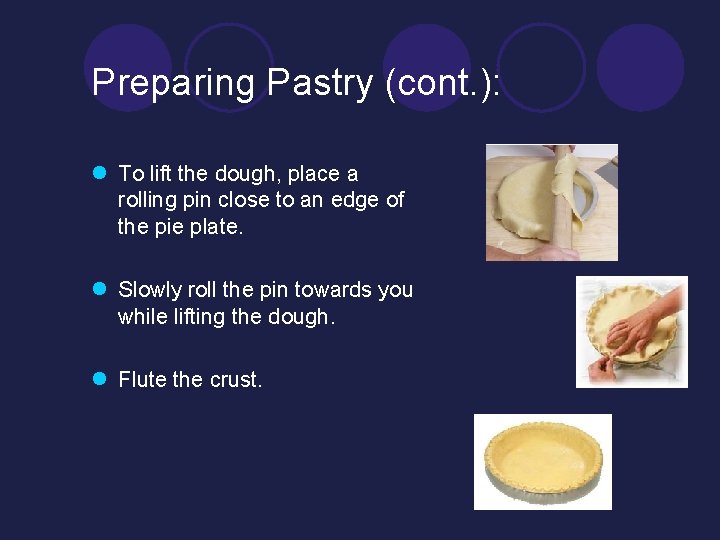 Preparing Pastry (cont.):

To lift the dough, place a rolling pin close to an edge of the pie plate.

Slowly roll the pin towards you while lifting the dough.

Flute the crust.